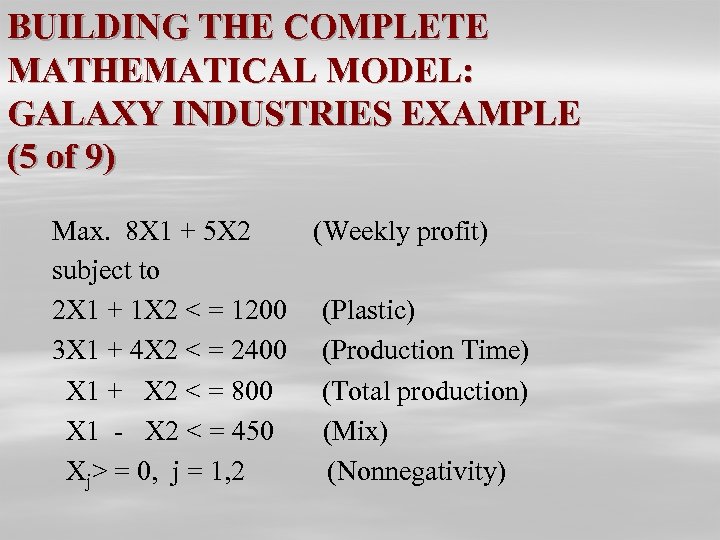 BUILDING THE COMPLETE MATHEMATICAL MODEL: GALAXY INDUSTRIES EXAMPLE (5 of 9)

Max. 8X1 + 5X2 (Weekly profit)
subject to
2X1 + 1X2 < = 1200 (Plastic)
3X1 + 4X2 < = 2400 (Production Time)
X1 + X2 < = 800 (Total production)
X1 - X2 < = 450 (Mix)
$X_j$> = 0, j = 1,2 (Nonnegativity)